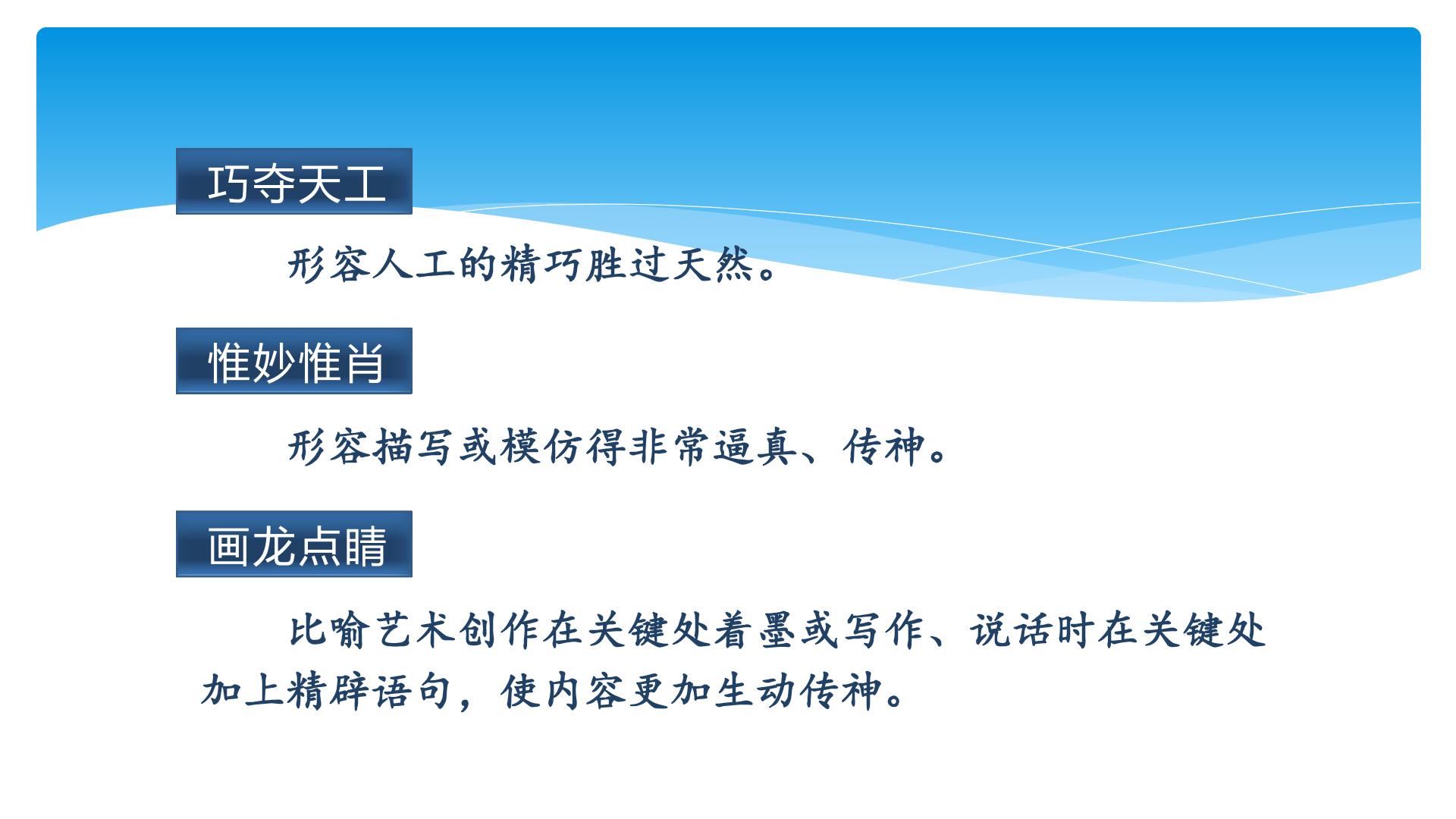 巧夺天工

形容人工的精巧胜过天然。

惟妙惟肖

形容描写或模仿得非常逼真、传神。

画龙点睛

比喻艺术创作在关键处着墨或写作、说话时在关键处加上精辟语句，使内容更加生动传神。